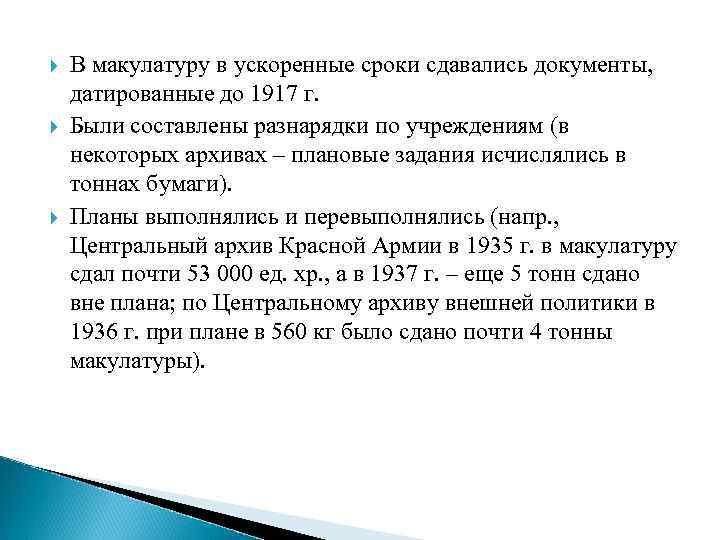 В макулатуру в ускоренные сроки сдавались документы, датированные до 1917 г.

Были составлены разнарядки по учреждениям (в некоторых архивах – плановые задания исчислялись в тоннах бумаги).

Планы выполнялись и перевыполнялись (напр., Центральный архив Красной Армии в 1935 г. в макулатуру сдал почти 53 000 ед. хр., а в 1937 г. – еще 5 тонн сдано вне плана; по Центральному архиву внешней политики в 1936 г. при плане в 560 кг было сдано почти 4 тонны макулатуры).